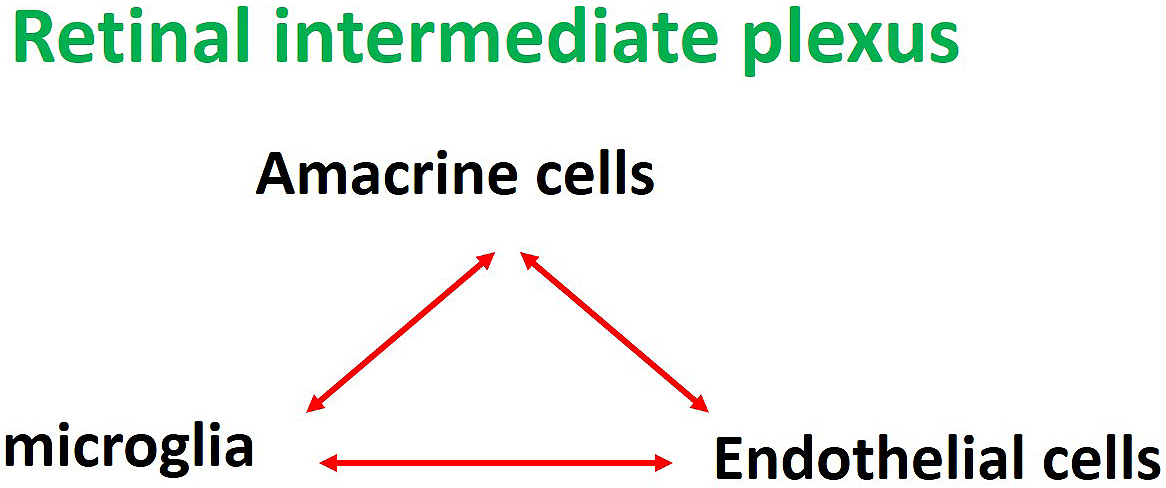 Retinal intermediate plexus

Amacrine cells

microglia

Endothelial cells